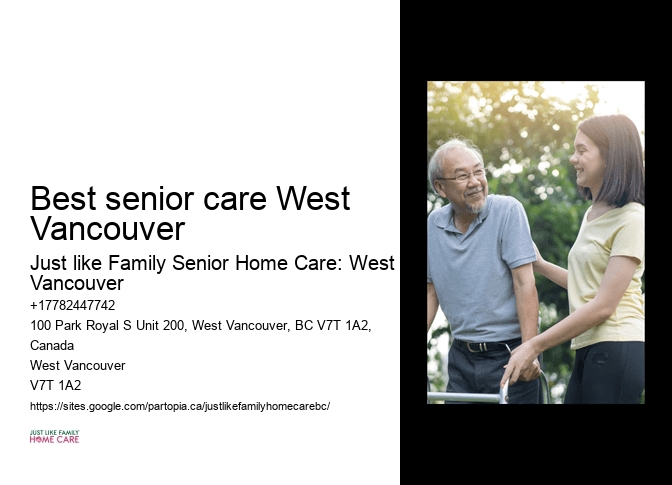 Best senior care West Vancouver

Just like Family Senior Home Care: West Vancouver

+17782447742

100 Park Royal S Unit 200, West Vancouver, BC V7T 1A2, Canada

West Vancouver

V7T 1A2

https://sites.google.com/partopia.ca/justlikefamilyhomecarebc/

JUST LIKE FAMILY
HOME CARE